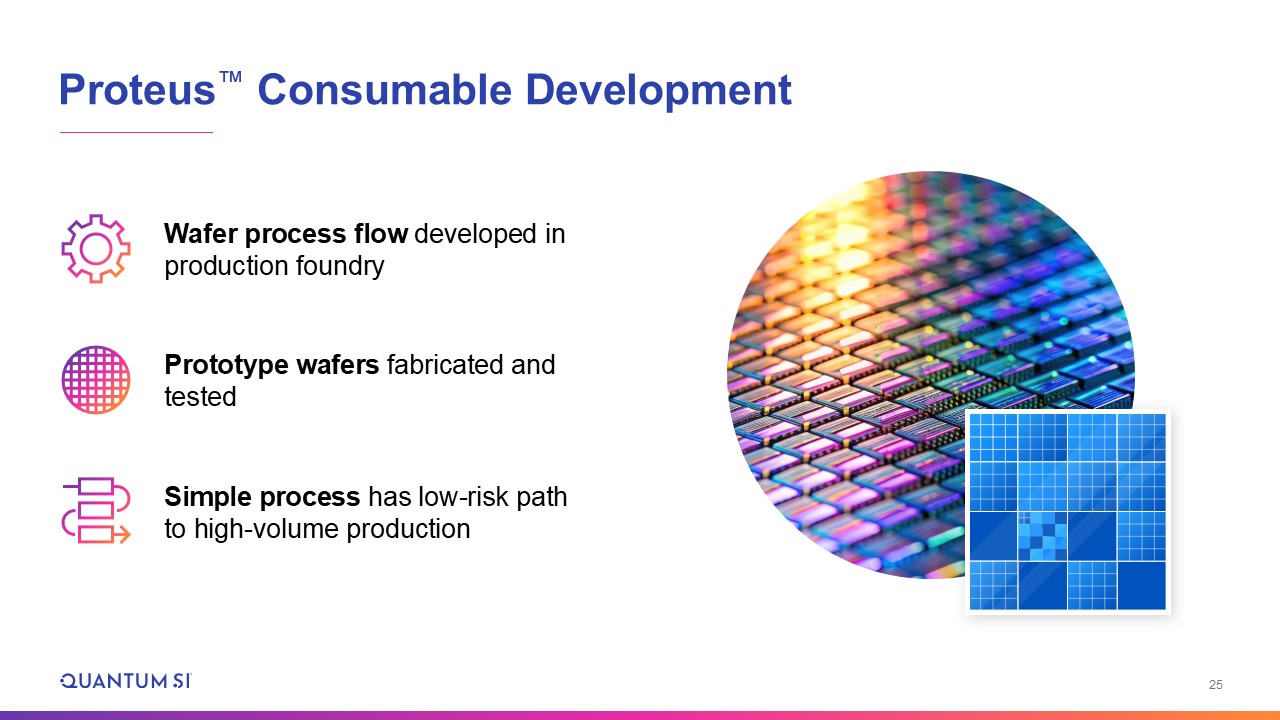 Proteus™ Consumable Development

Wafer process flow developed in production foundry

Prototype wafers fabricated and tested

Simple process has low-risk path to high-volume production

QUANTUM SI

25